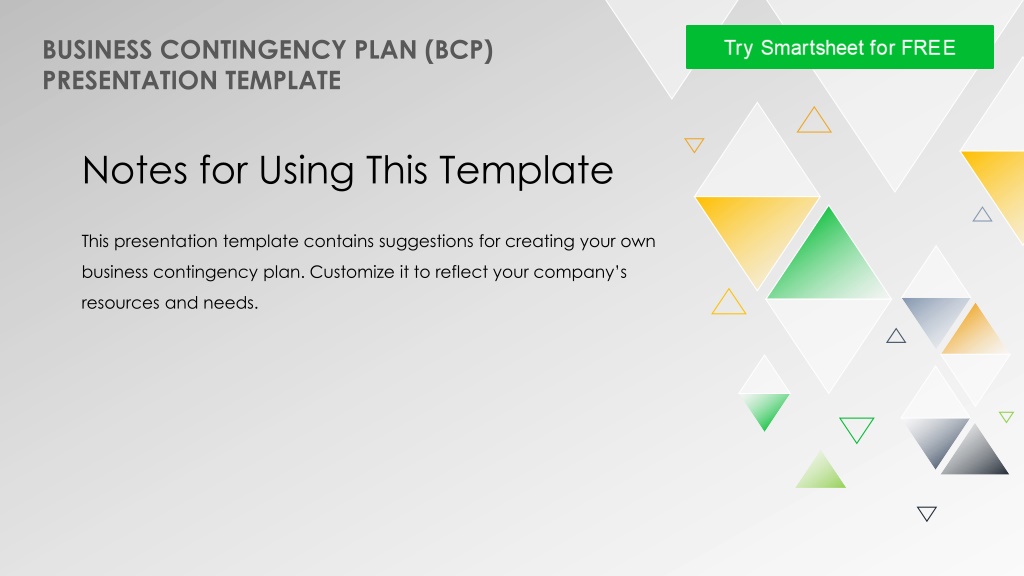 BUSINESS CONTINGENCY PLAN (BCP)
PRESENTATION TEMPLATE

Try Smartsheet for FREE

Notes for Using This Template

This presentation template contains suggestions for creating your own business contingency plan. Customize it to reflect your company's resources and needs.